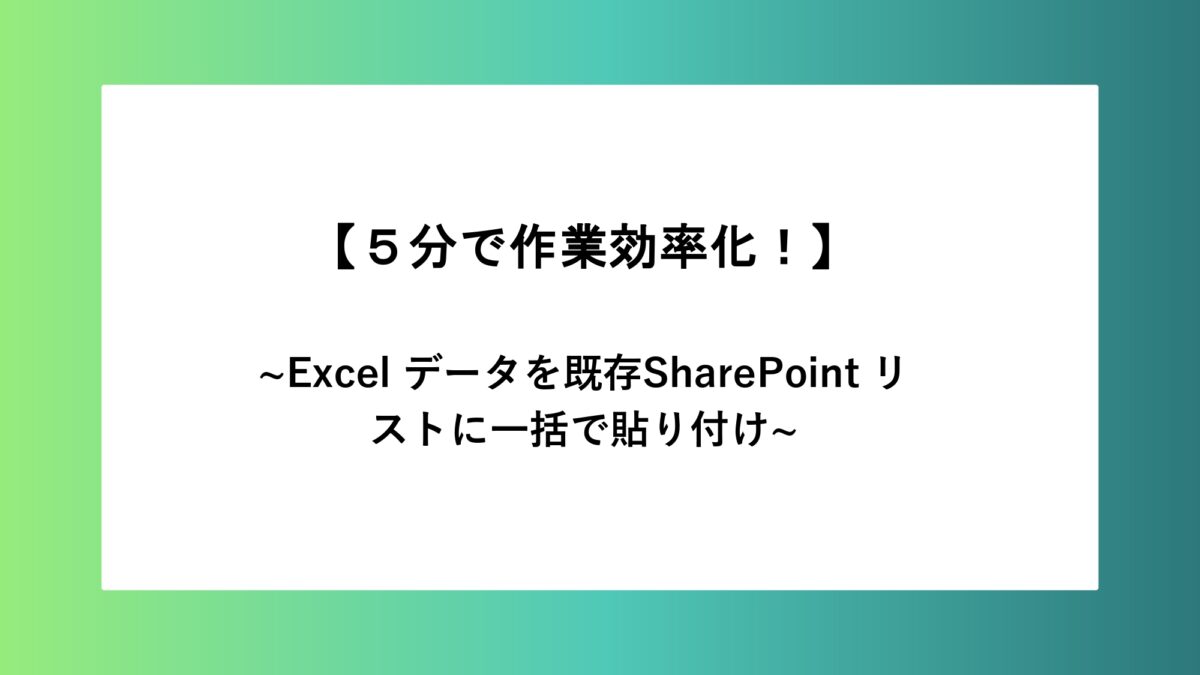 【５分で作業効率化！】

~Excel データを既存SharePoint リストに一括で貼り付け~